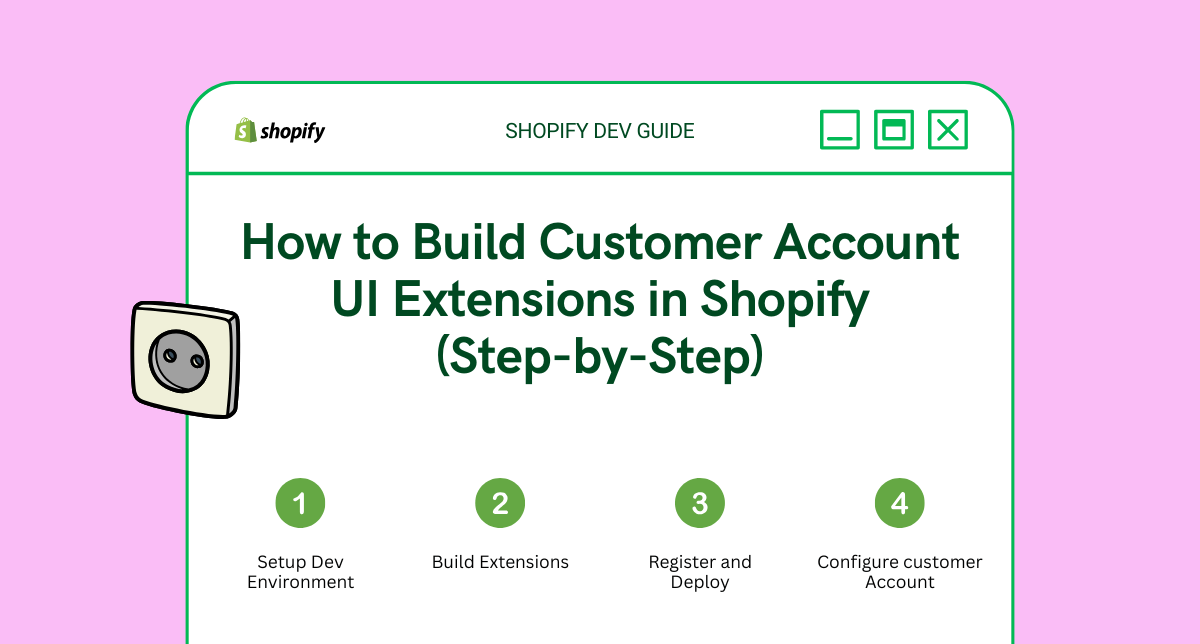 shopify

SHOPIFY DEV GUIDE

How to Build Customer Account UI Extensions in Shopify (Step-by-Step)

1

Setup Dev Environment

2

Build Extensions

3

Register and Deploy

4

Configure customer Account